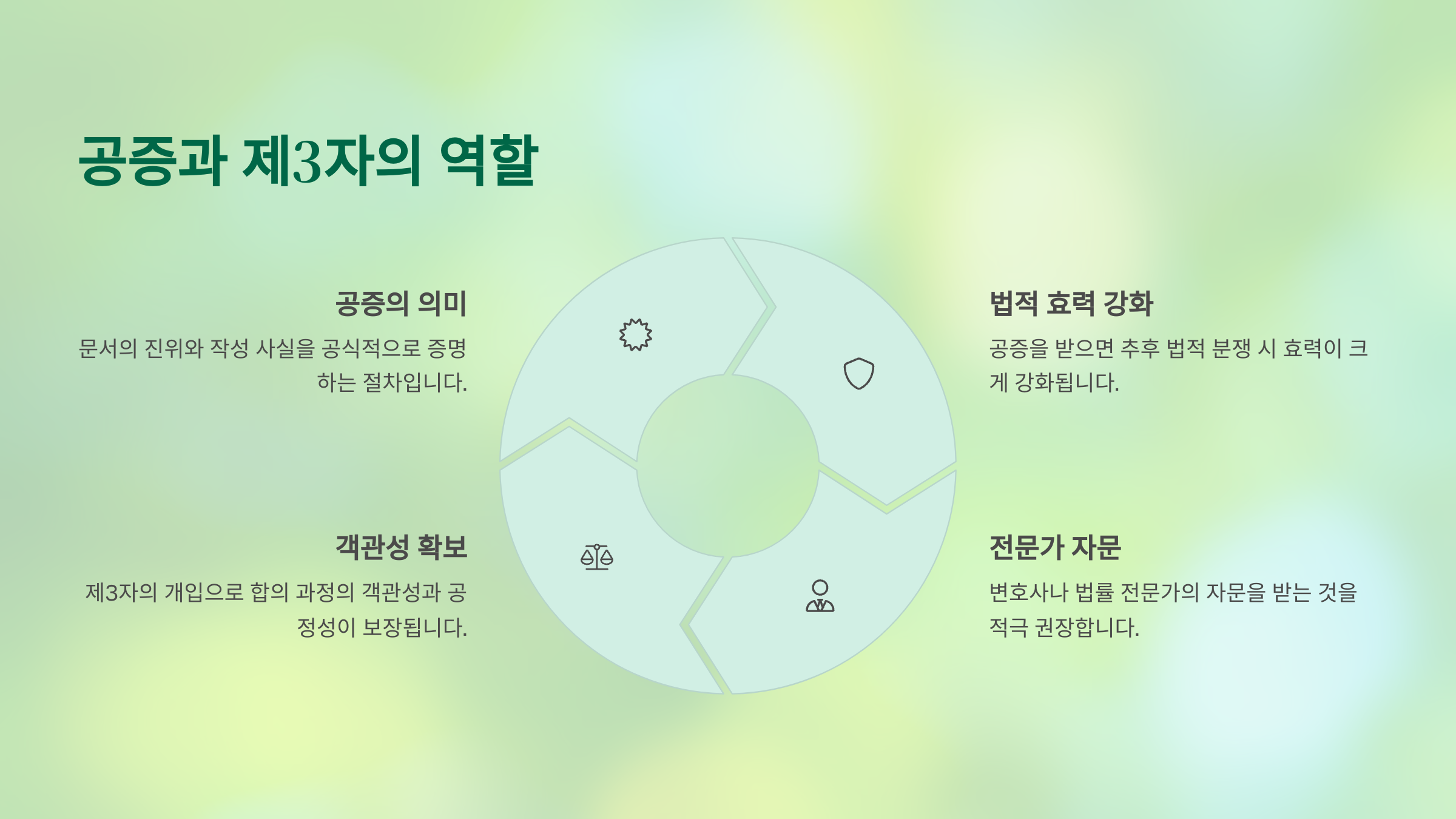 공증과 제3자의 역할

공증의 의미

문서의 진위와 작성 사실을 공식적으로 증명하는 절차입니다.

법적 효력 강화

공증을 받으면 추후 법적 분쟁 시 효력이 크게 강화됩니다.

객관성 확보

제3자의 개입으로 합의 과정의 객관성과 공정성이 보장됩니다.

전문가 자문

변호사나 법률 전문가의 자문을 받는 것을 적극 권장합니다.